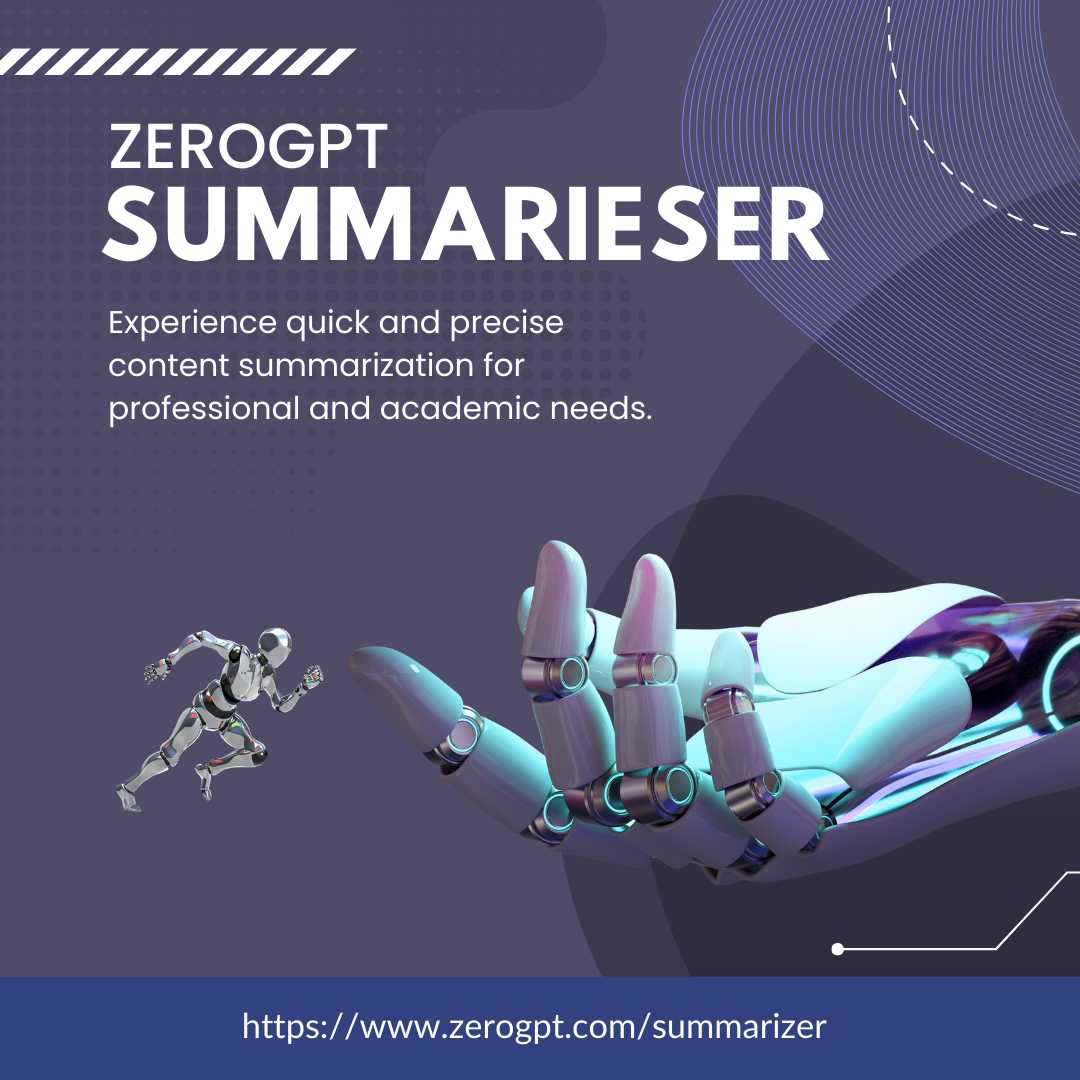 ZEROGPT
SUMMARIESER

Experience quick and precise content summarization for professional and academic needs.

https://www.zerogpt.com/summarizer